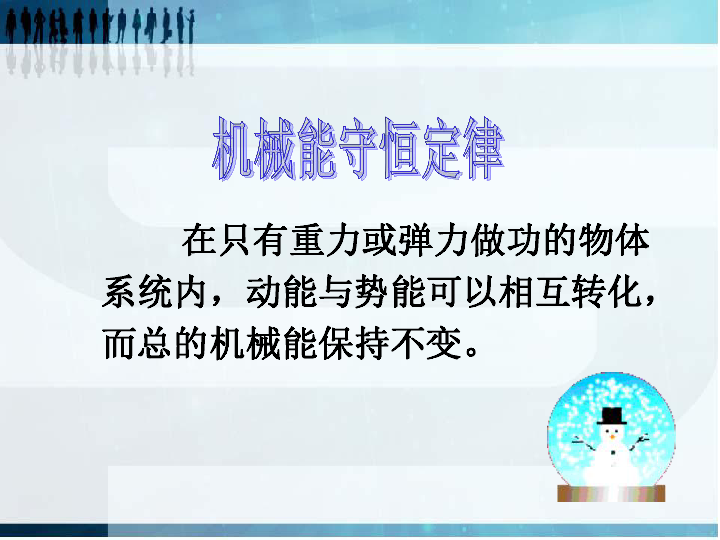 机械能守恒定律

在只有重力或弹力做功的物体系统内，动能与势能可以相互转化，而总的机械能保持不变。